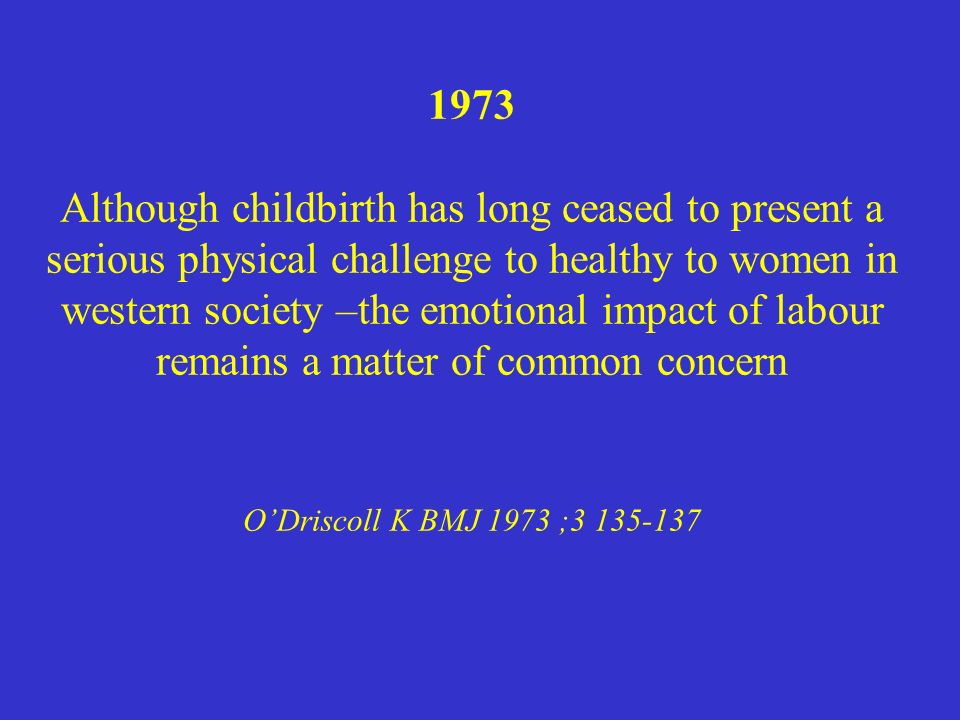 1973

Although childbirth has long ceased to present a serious physical challenge to healthy to women in western society –the emotional impact of labour remains a matter of common concern

O’Driscoll K BMJ 1973 ;3 135-137